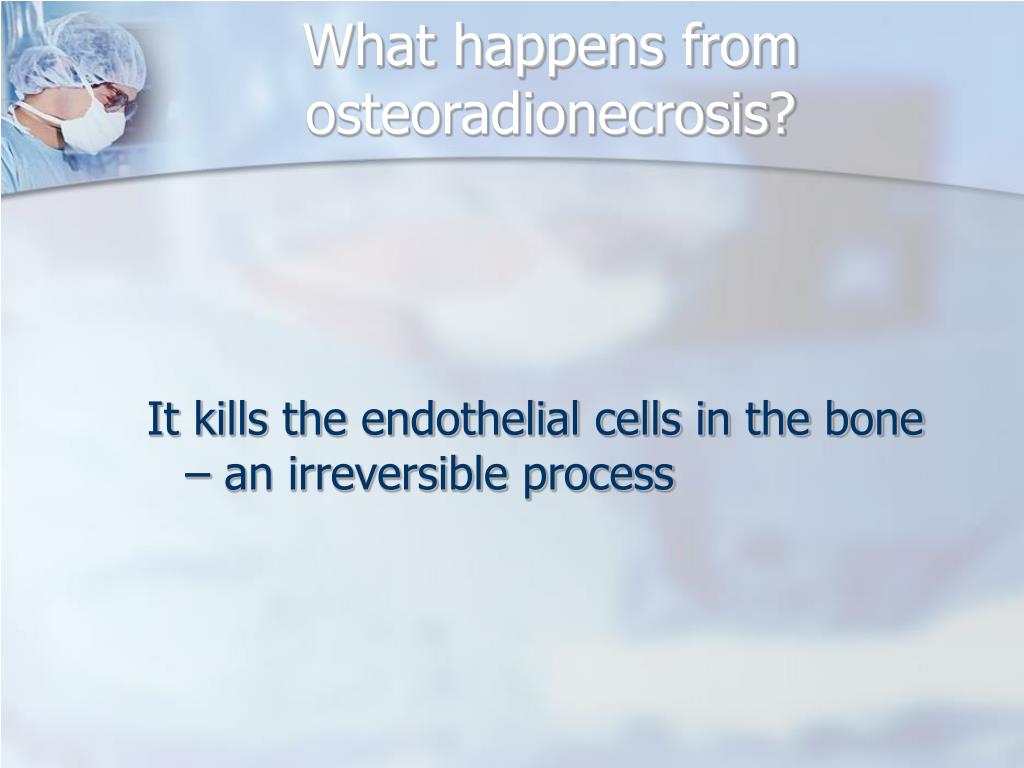 What happens from osteoradionecrosis?

It kills the endothelial cells in the bone – an irreversible process